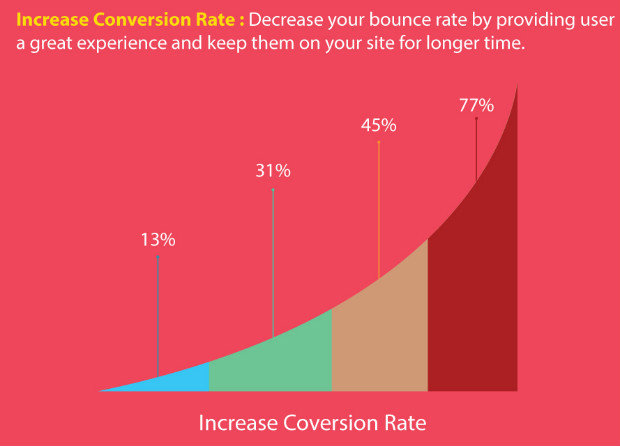 Increase Conversion Rate : Decrease your bounce rate by providing user a great experience and keep them on your site for longer time.

13%

31%

45%

77%

Increase Coversion Rate